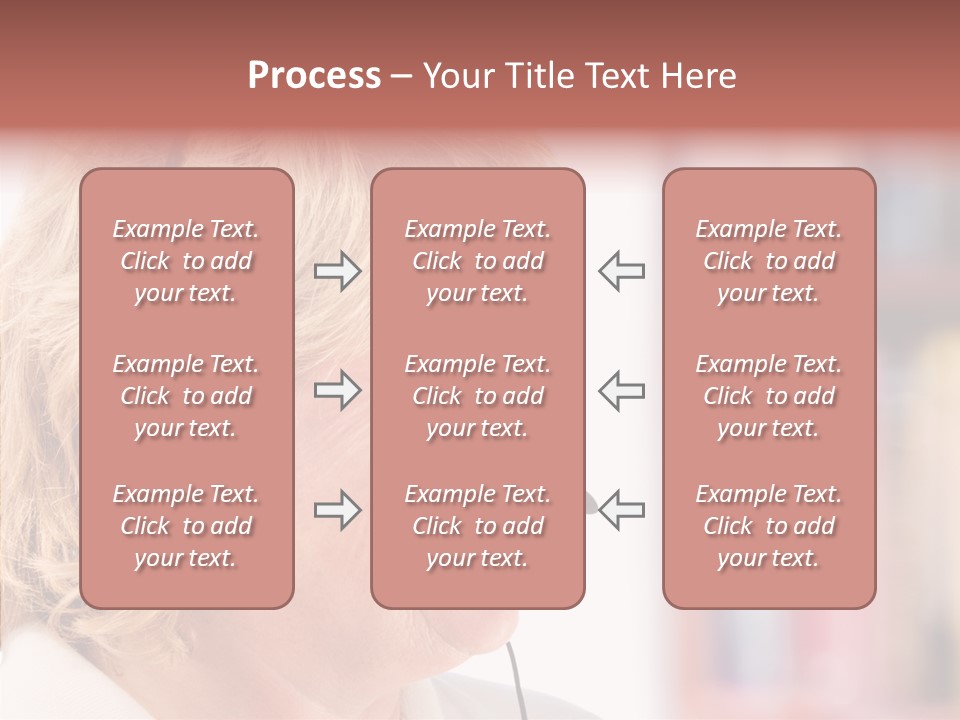 Process – Your Title Text Here

Example Text. Click to add your text.

Example Text. Click to add your text.

Example Text. Click to add your text.

Example Text. Click to add your text.

Example Text. Click to add your text.

Example Text. Click to add your text.

Example Text. Click to add your text.

Example Text. Click to add your text.

Example Text. Click to add your text.